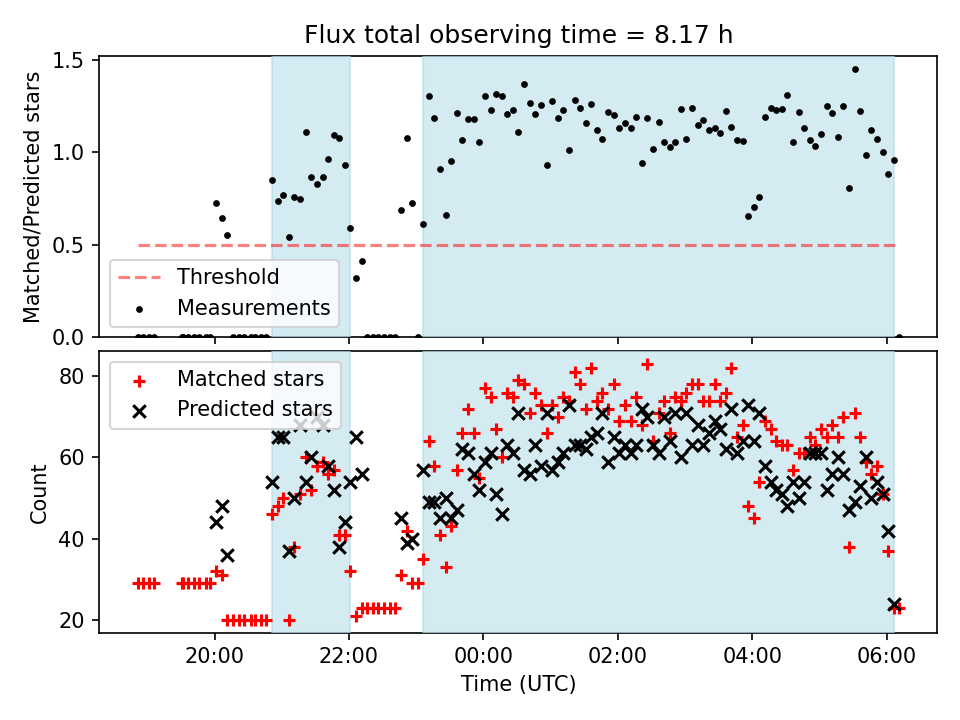 Flux total observing time = 8.17 h

Matched/Predicted stars

1.5
1.0
0.5
0.0

Threshold
Measurements

Count

80
60
40
20

Matched stars
Predicted stars

20:00
22:00
00:00
02:00
04:00
06:00

Time (UTC)